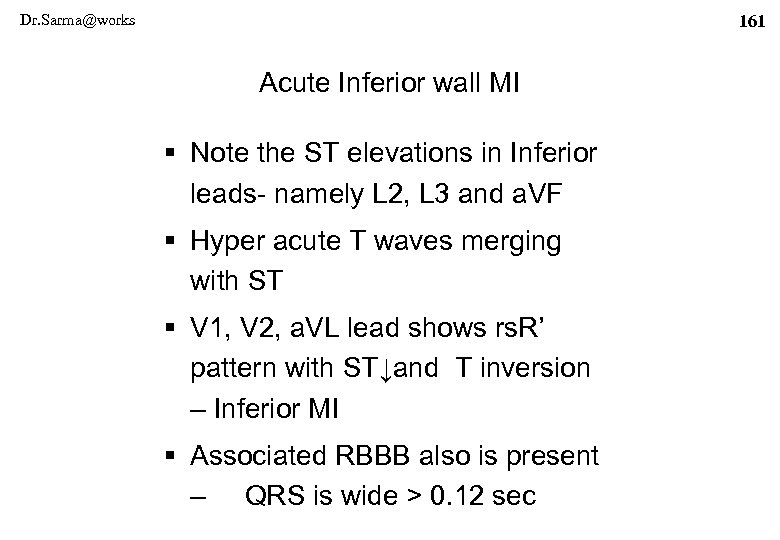 Dr.Sarma@works

161

Acute Inferior wall MI

▪ Note the ST elevations in Inferior leads- namely L2, L3 and aVF

▪ Hyper acute T waves merging with ST

▪ V1, V2, aVL lead shows rsR' pattern with ST↓and T inversion – Inferior MI

▪ Associated RBBB also is present

– QRS is wide > 0.12 sec